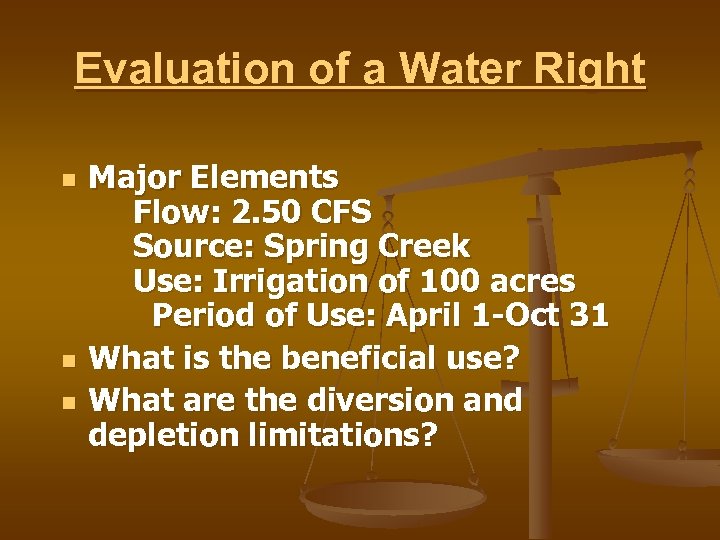 Evaluation of a Water Right

Major Elements
Flow: 2.50 CFS
Source: Spring Creek
Use: Irrigation of 100 acres
Period of Use: April 1-Oct 31

What is the beneficial use?

What are the diversion and depletion limitations?